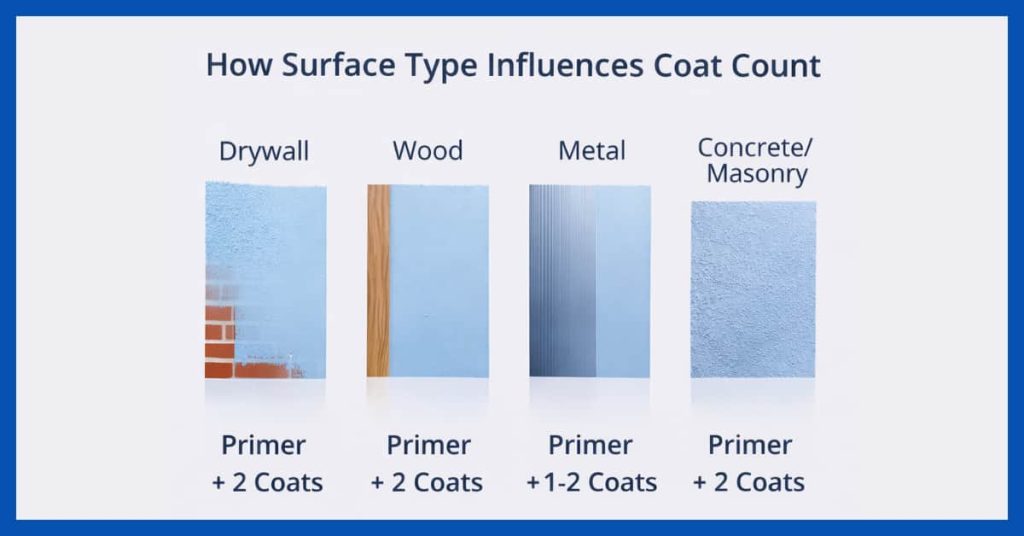 How Surface Type Influences Coat Count

Drywall

Primer + 2 Coats

Wood

Primer + 2 Coats

Metal

Primer +1-2 Coats

Concrete/ Masonry

Primer + 2 Coats